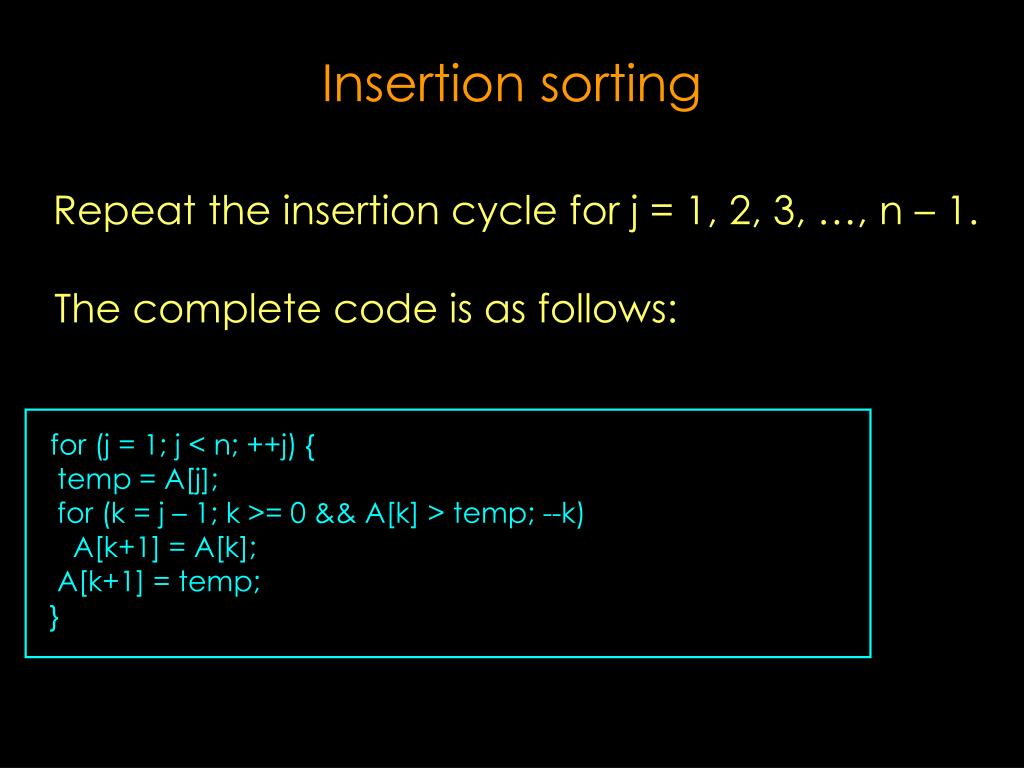 Insertion sorting

Repeat the insertion cycle for j = 1, 2, 3, …, n – 1.

The complete code is as follows:

for (j = 1; j < n; ++j) {
 temp = A[j];
 for (k = j – 1; k >= 0 && A[k] > temp; --k)
  A[k+1] = A[k];
 A[k+1] = temp;
}